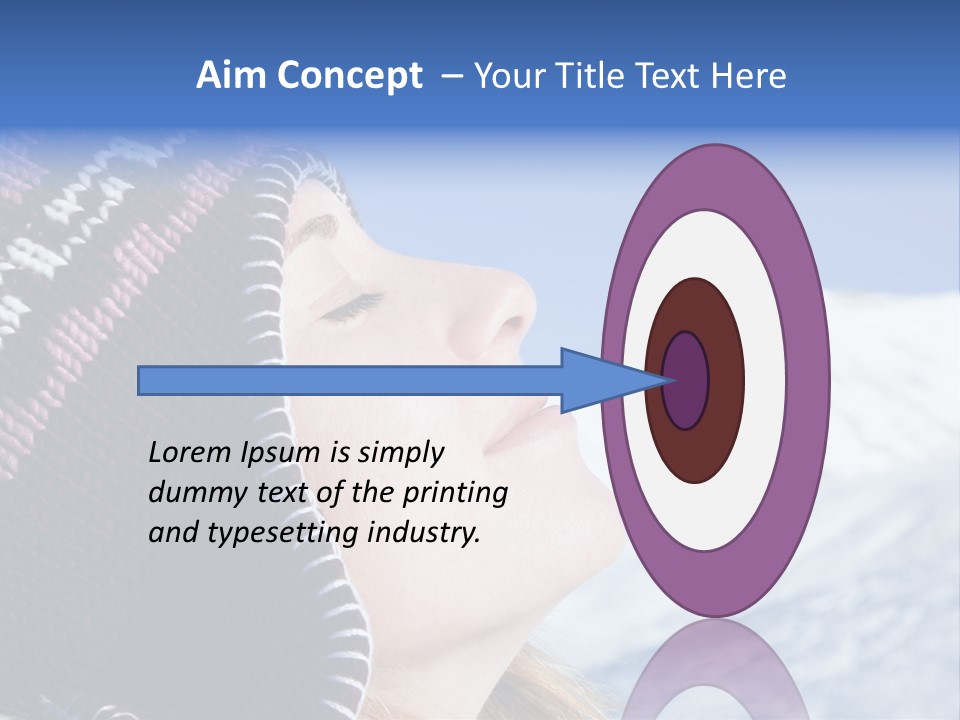 Aim Concept – Your Title Text Here

Lorem Ipsum is simply dummy text of the printing and typesetting industry.